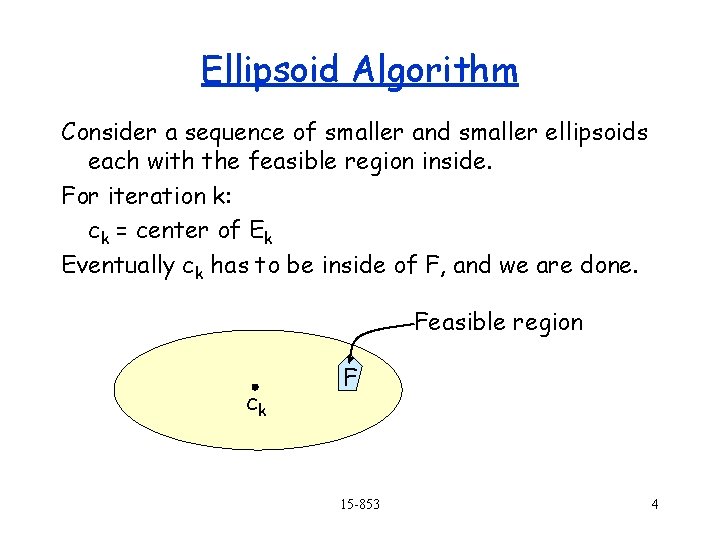 Ellipsoid Algorithm

Consider a sequence of smaller and smaller ellipsoids each with the feasible region inside.

For iteration k:

$c_k$ = center of $E_k$

Eventually $c_k$ has to be inside of F, and we are done.

Feasible region

F

$c_k$

15-853

4